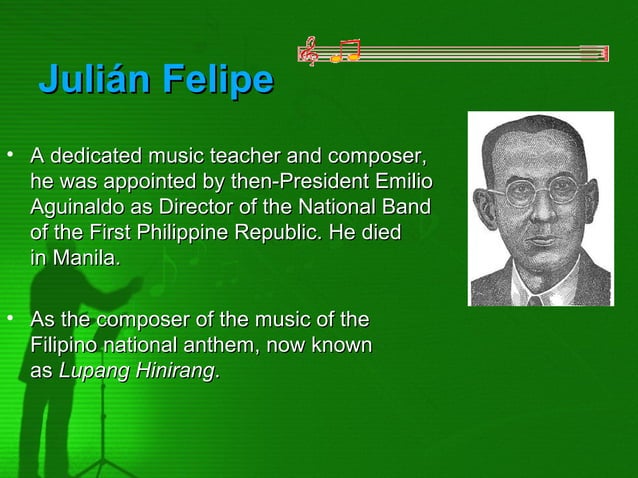 Julián Felipe

• A dedicated music teacher and composer, he was appointed by then-President Emilio Aguinaldo as Director of the National Band of the First Philippine Republic. He died in Manila.

• As the composer of the music of the Filipino national anthem, now known as Lupang Hinirang.